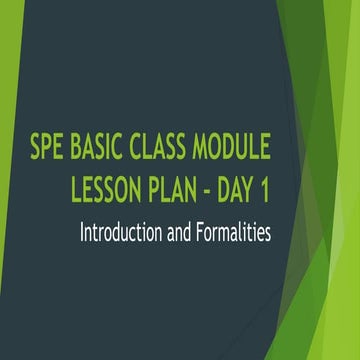 SPE BASIC CLASS MODULE LESSON PLAN – DAY 1

Introduction and Formalities